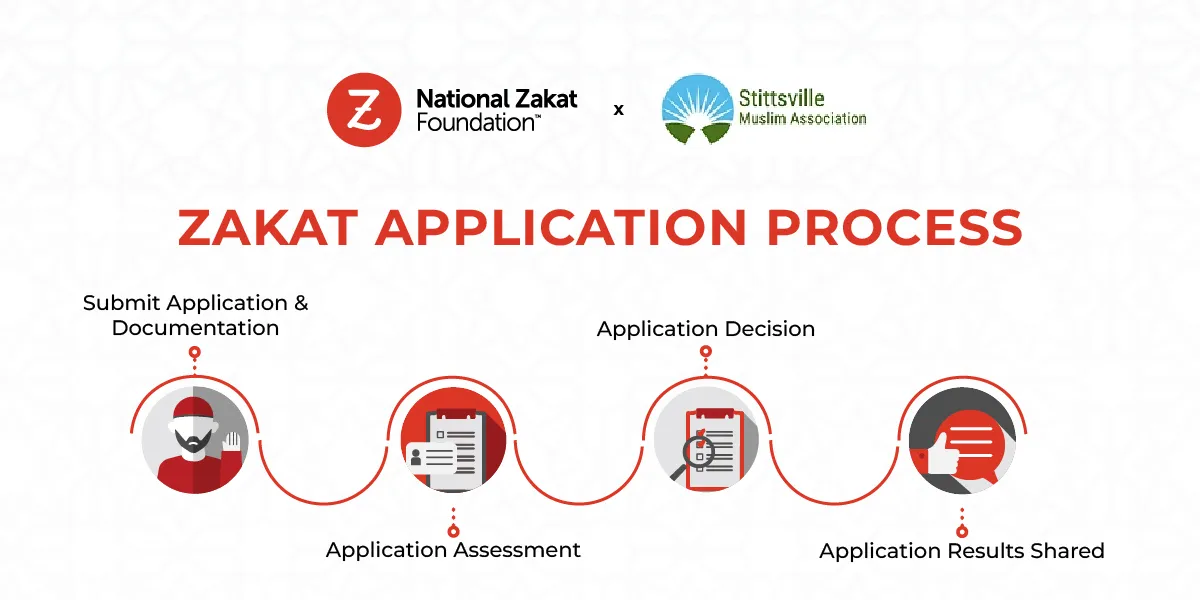 National Zakat Foundation™ x Stittsville Muslim Association

ZAKAT APPLICATION PROCESS

Submit Application & Documentation

Application Assessment

Application Decision

Application Results Shared